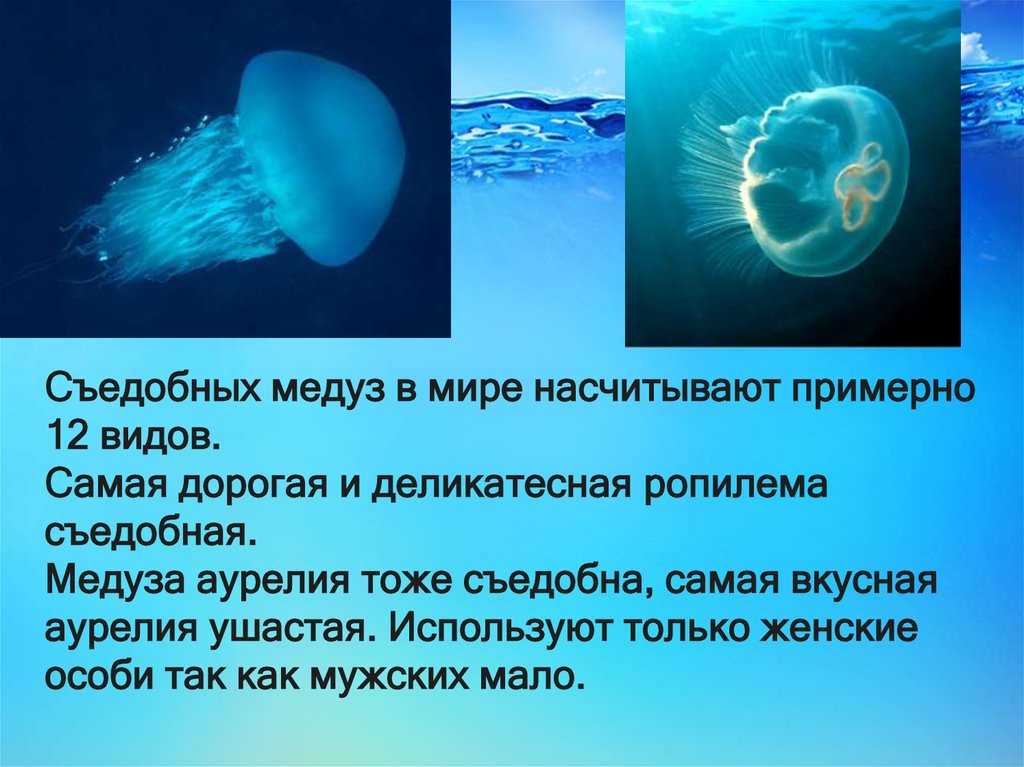 Съедобных медуз в мире насчитывают примерно 12 видов.
Самая дорогая и деликатесная ропилема съедобная.
Медуза аурелия тоже съедобна, самая вкусная аурелия ушастая. Используют только женские особи так как мужских мало.